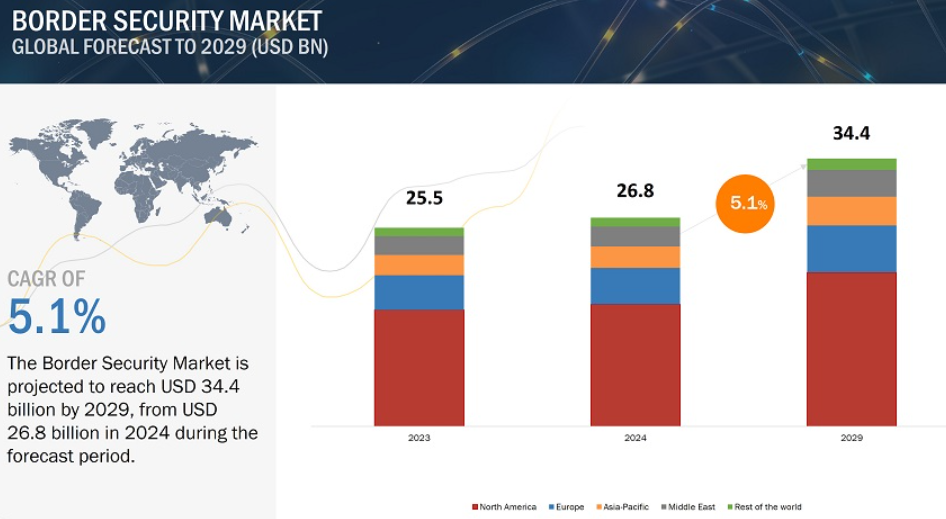 BORDER SECURITY MARKET
GLOBAL FORECAST TO 2029 (USD BN)

CAGR OF
5.1%

The Border Security Market is projected to reach USD 34.4 billion by 2029, from USD 26.8 billion in 2024 during the forecast period.

25.5
26.8
5.1%
34.4

2023
2024
2029

North America
Europe
Asia-Pacific
Middle East
Rest of the world